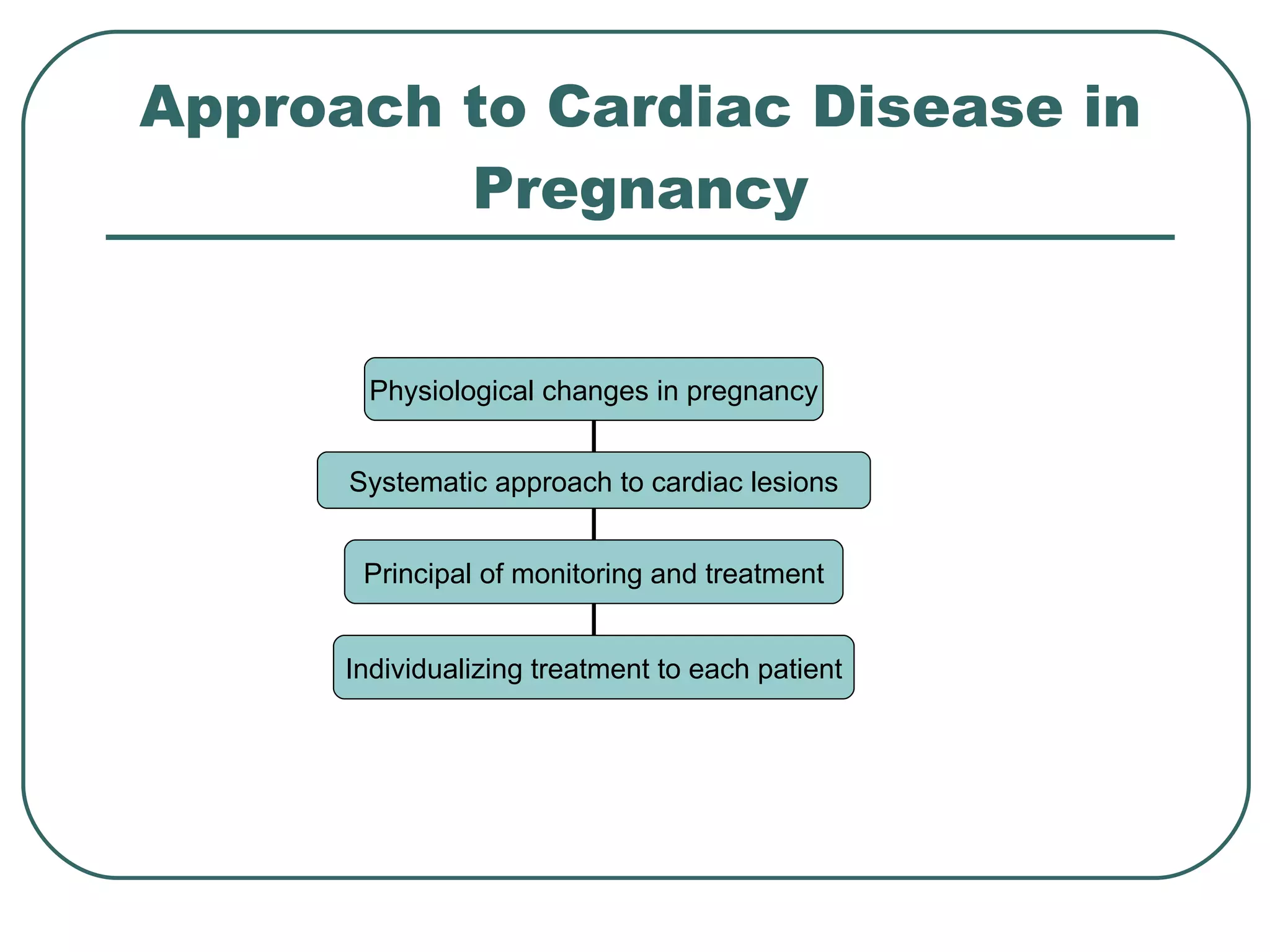 Approach to Cardiac Disease in Pregnancy

Physiological changes in pregnancy

Systematic approach to cardiac lesions

Principal of monitoring and treatment

Individualizing treatment to each patient